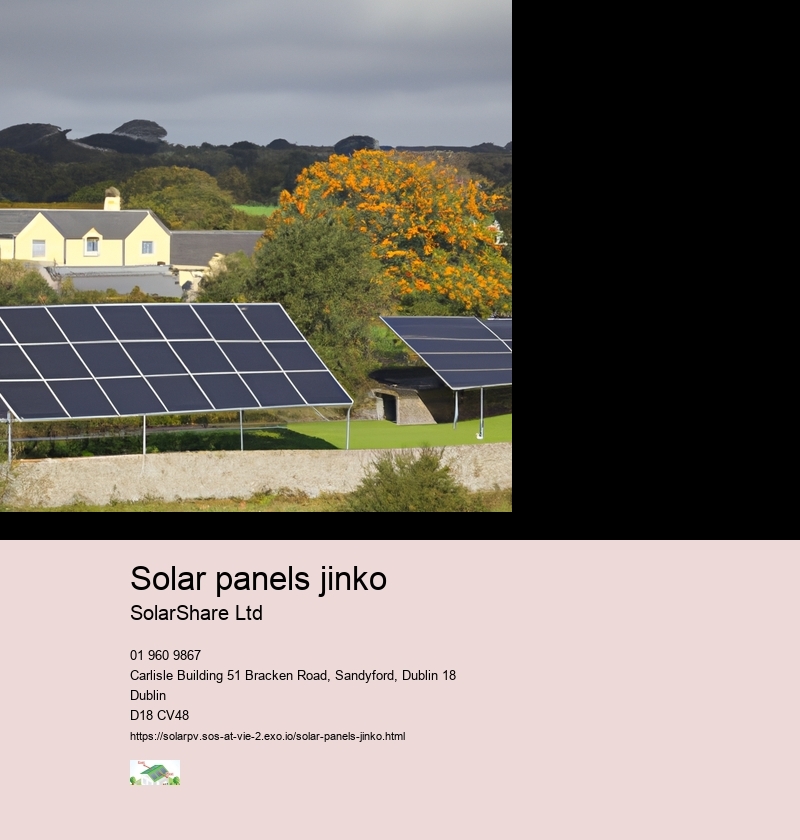 Solar panels jinko

SolarShare Ltd

01 960 9867
Carlisle Building 51 Bracken Road, Sandyford, Dublin 18
Dublin
D18 CV48
https://solarpv.sos-at-vie-2.exo.io/solar-panels-jinko.html